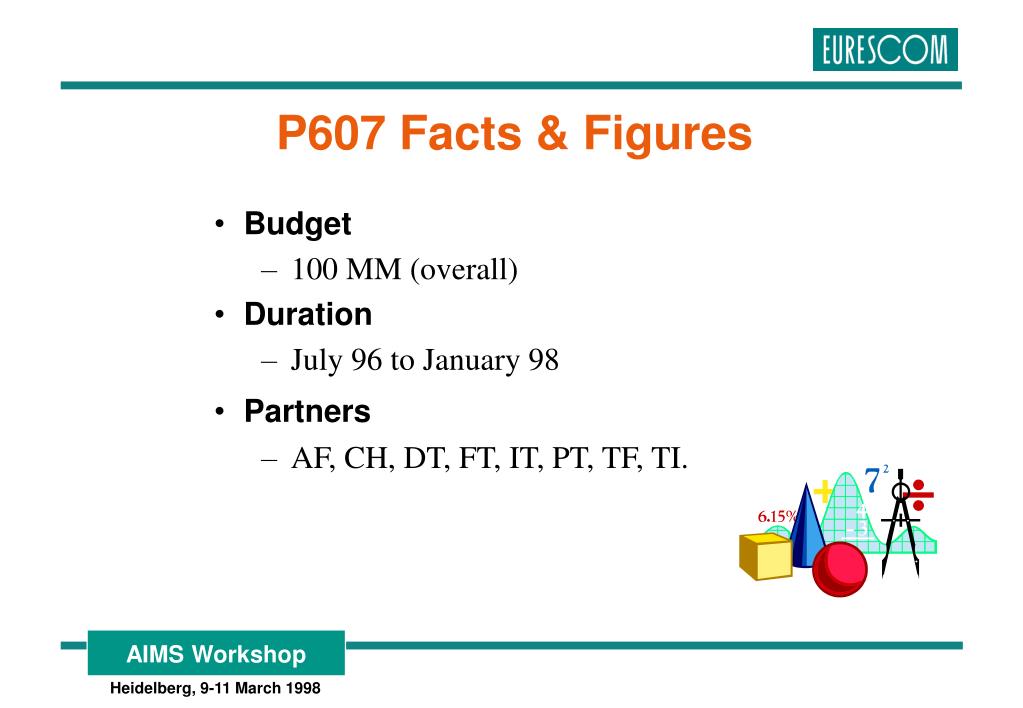 EURESCOM

P607 Facts & Figures

• Budget
– 100 MM (overall)
• Duration
– July 96 to January 98
• Partners
– AF, CH, DT, FT, IT, PT, TF, TI.

6.15%
$7^2$

AIMS Workshop

Heidelberg, 9-11 March 1998